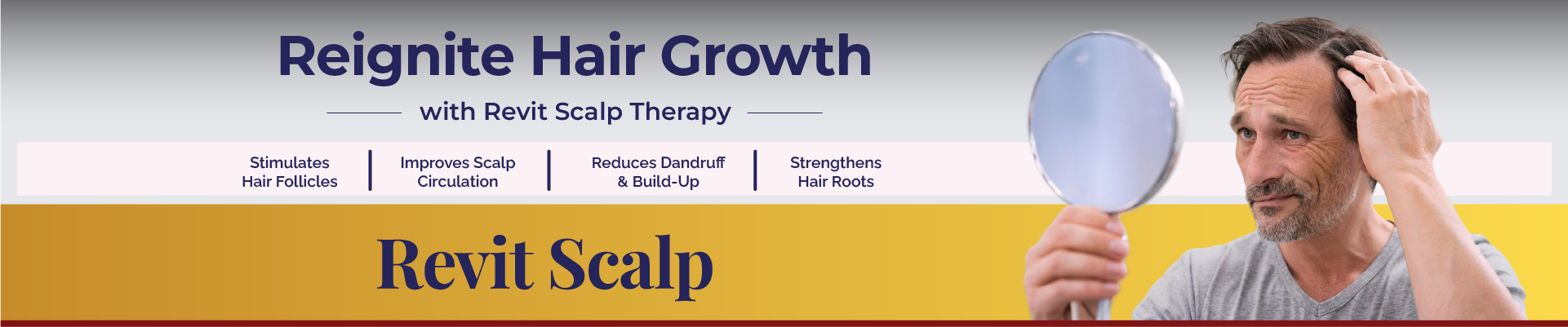 Reignite Hair Growth

with Revit Scalp Therapy

Stimulates Hair Follicles | Improves Scalp Circulation | Reduces Dandruff & Build-Up | Strengthens Hair Roots

Revit Scalp